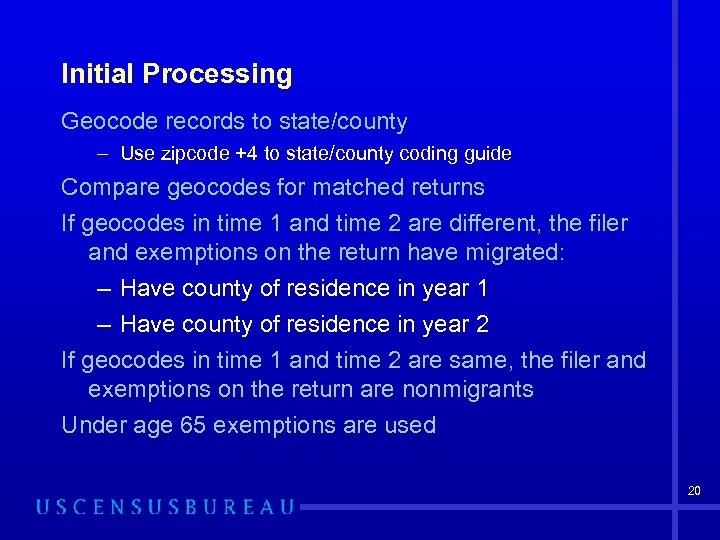 Initial Processing

Geocode records to state/county

– Use zipcode +4 to state/county coding guide

Compare geocodes for matched returns

If geocodes in time 1 and time 2 are different, the filer and exemptions on the return have migrated:

– Have county of residence in year 1

– Have county of residence in year 2

If geocodes in time 1 and time 2 are same, the filer and exemptions on the return are nonmigrants

Under age 65 exemptions are used

20

USCENSUSBUREAU